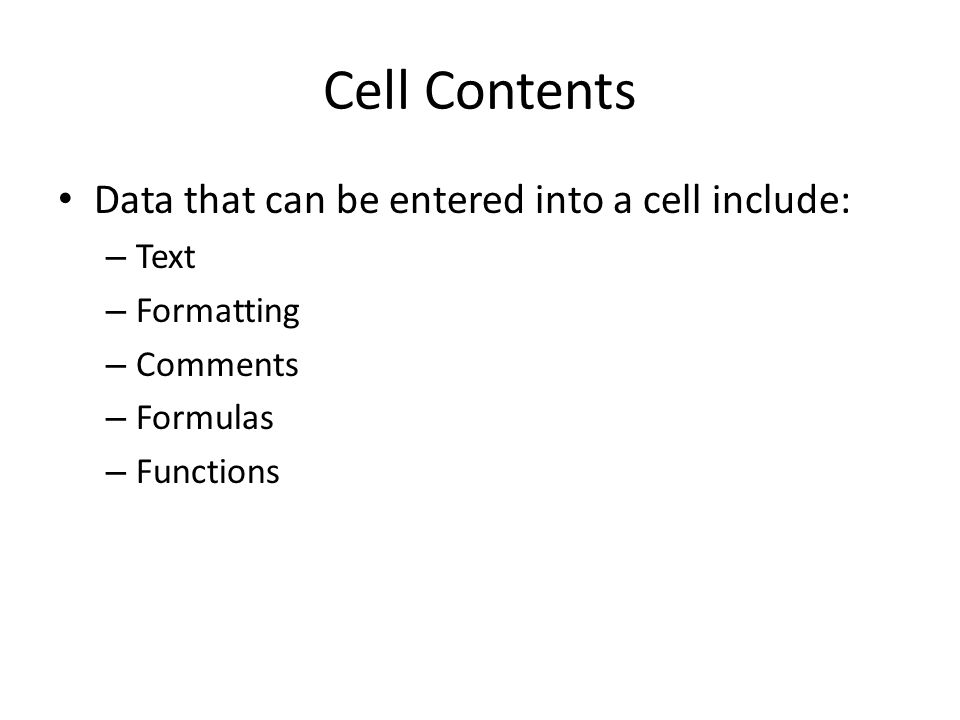 Cell Contents

• Data that can be entered into a cell include:
– Text
– Formatting
– Comments
– Formulas
– Functions